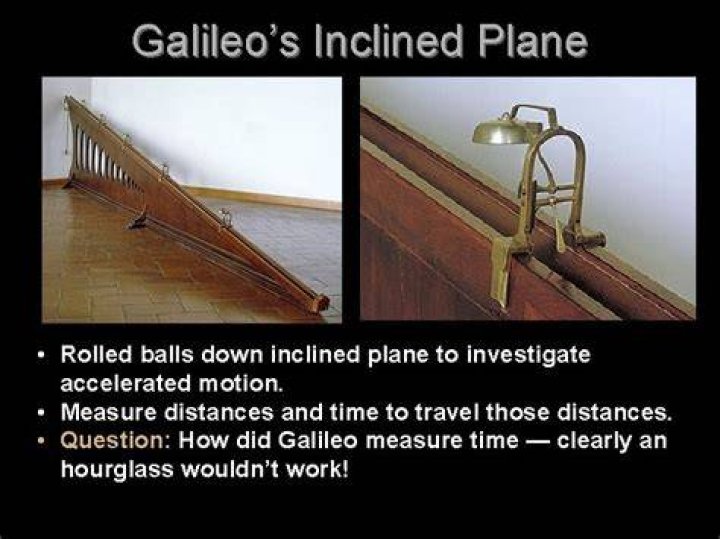 Galileo's Inclined Plane

• Rolled balls down inclined plane to investigate accelerated motion.
• Measure distances and time to travel those distances.
• Question: How did Galileo measure time — clearly an hourglass wouldn't work!